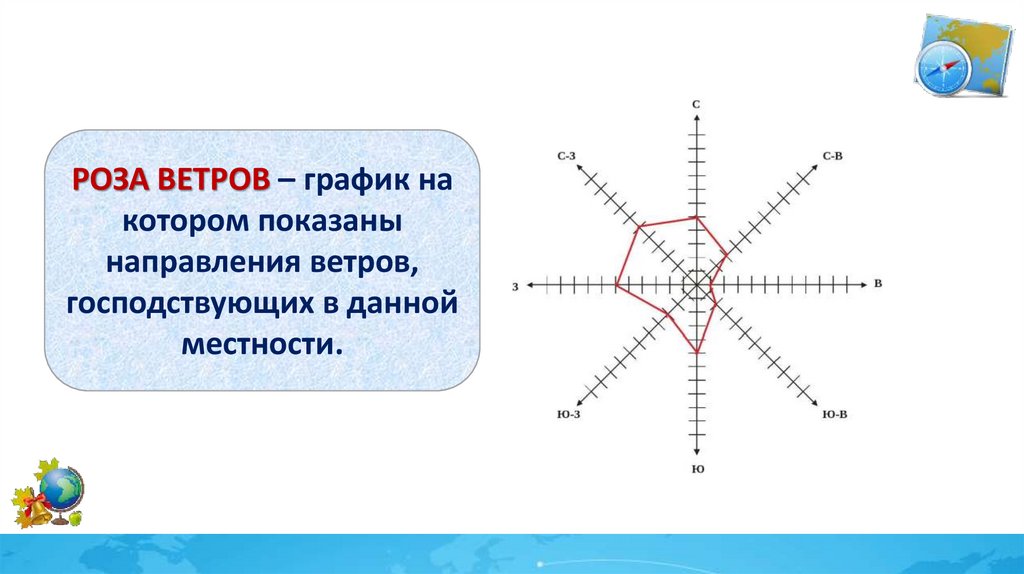 РОЗА ВЕТРОВ – график на котором показаны направления ветров, господствующих в данной местности.

С
С-З
С-В
З
В
Ю-З
Ю-В
Ю